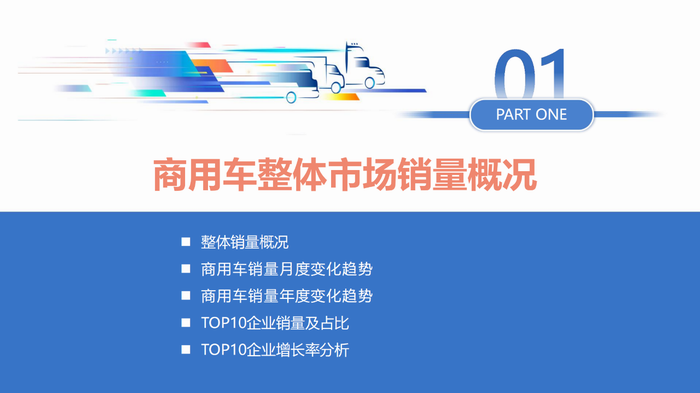 01
PART ONE

商用车整体市场销量概况

■ 整体销量概况
■ 商用车销量月度变化趋势
■ 商用车销量年度变化趋势
■ TOP10企业销量及占比
■ TOP10企业增长率分析